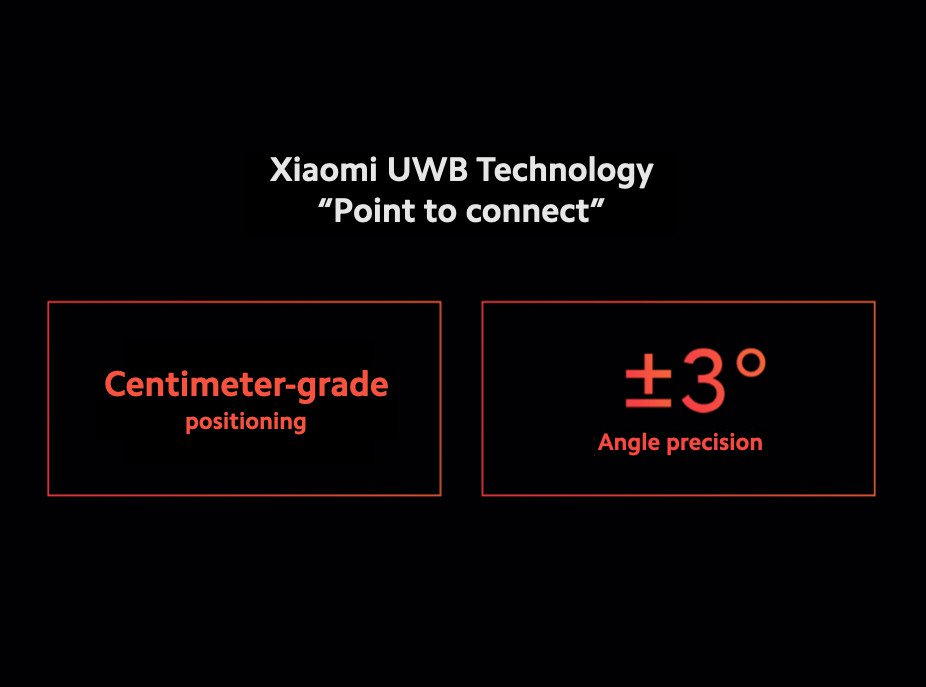 Xiaomi UWB Technology
“Point to connect”

Centimeter-grade
positioning

$\pm 3°$
Angle precision